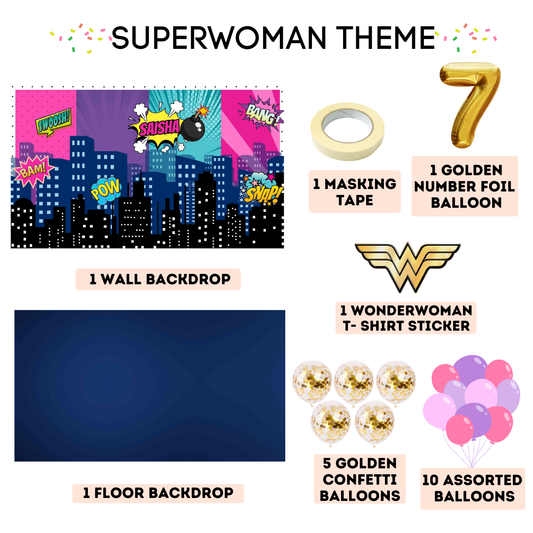 SUPERWOMAN THEME

SWOOSH! SAISHA BANG! BAM! POW SNAP!

1 WALL BACKDROP

1 MASKING TAPE

7

1 GOLDEN NUMBER FOIL BALLOON

1 WONDERWOMAN T- SHIRT STICKER

1 FLOOR BACKDROP

5 GOLDEN CONFETTI BALLOONS

10 ASSORTED BALLOONS